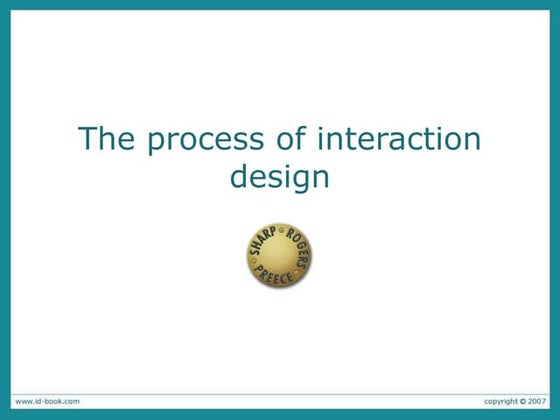 The process of interaction design

SHARP ROGERS PREECE

www.id-book.com

copyright © 2007